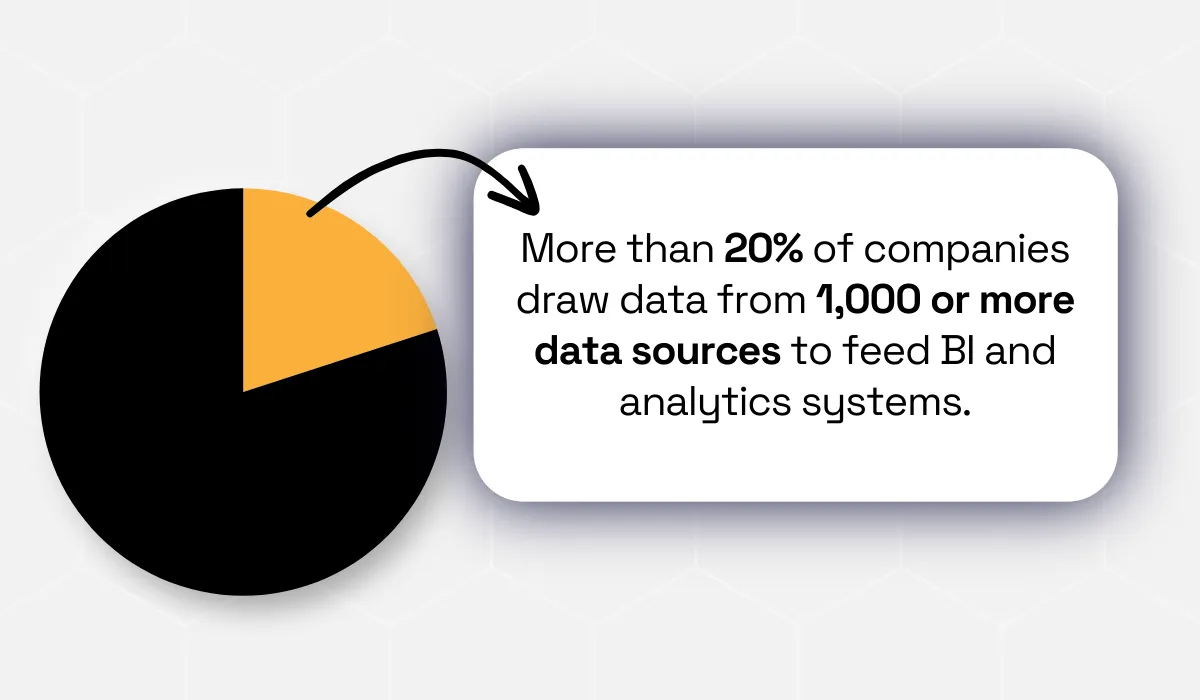 More than 20% of companies draw data from 1,000 or more data sources to feed BI and analytics systems.